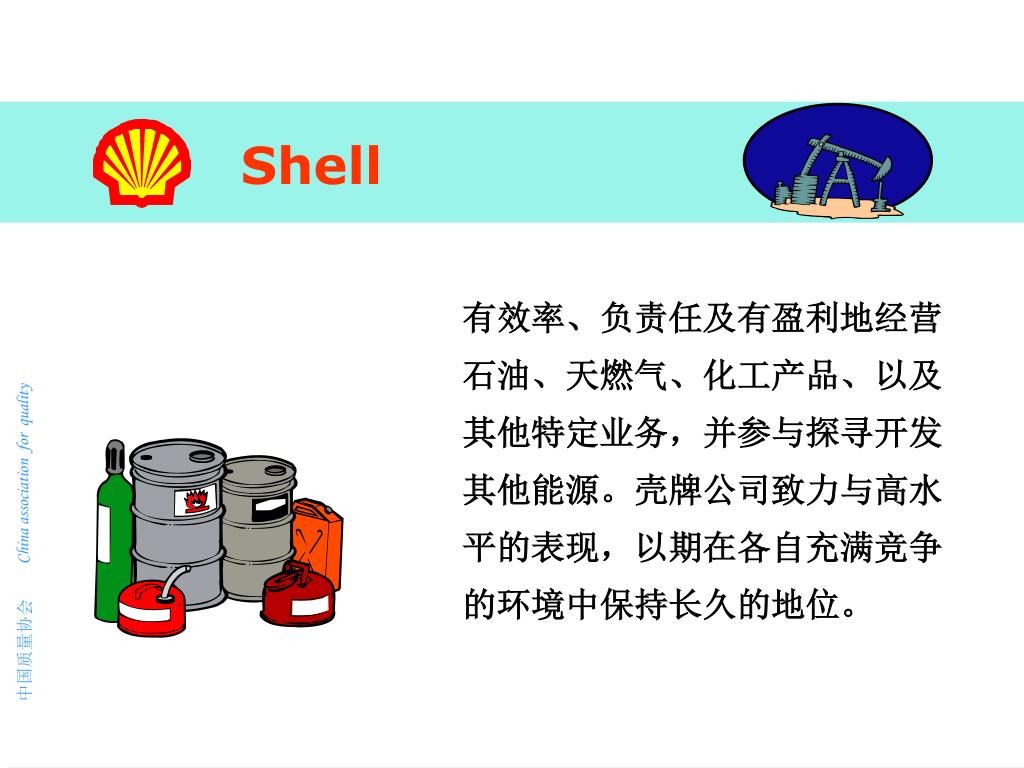 Shell

有效率、负责任及有盈利地经营石油、天燃气、化工产品、以及其他特定业务，并参与探寻开发其他能源。壳牌公司致力与高水平的表现，以期在各自充满竞争的环境中保持长久的地位。

中国质量协会 China association for quality